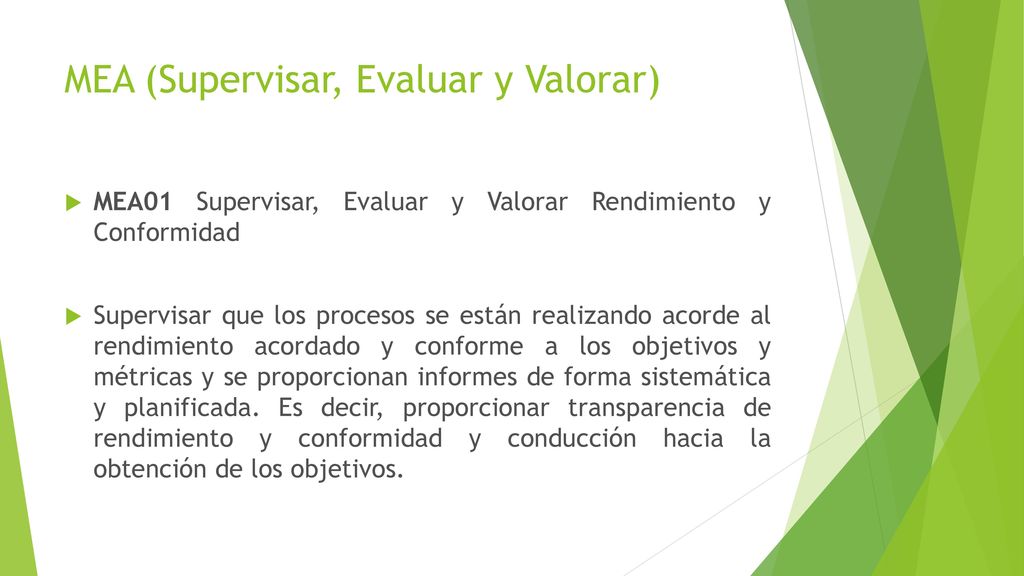 MEA (Supervisar, Evaluar y Valorar)

MEA01 Supervisar, Evaluar y Valorar Rendimiento y Conformidad

Supervisar que los procesos se están realizando acorde al rendimiento acordado y conforme a los objetivos y métricas y se proporcionan informes de forma sistemática y planificada. Es decir, proporcionar transparencia de rendimiento y conformidad y conducción hacia la obtención de los objetivos.